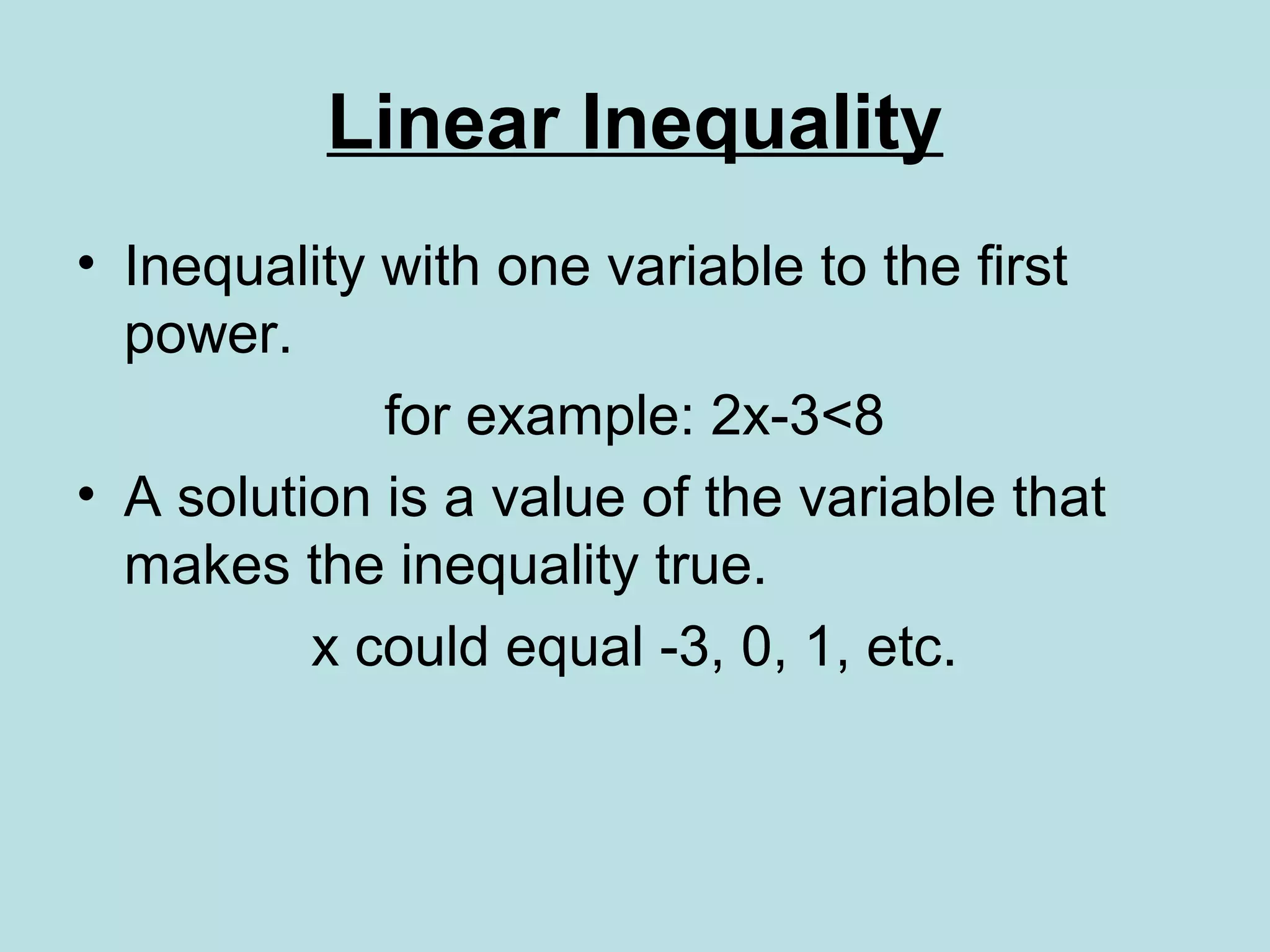 Linear Inequality

• Inequality with one variable to the first power.

for example: $2x-3<8$

• A solution is a value of the variable that makes the inequality true.

x could equal -3, 0, 1, etc.